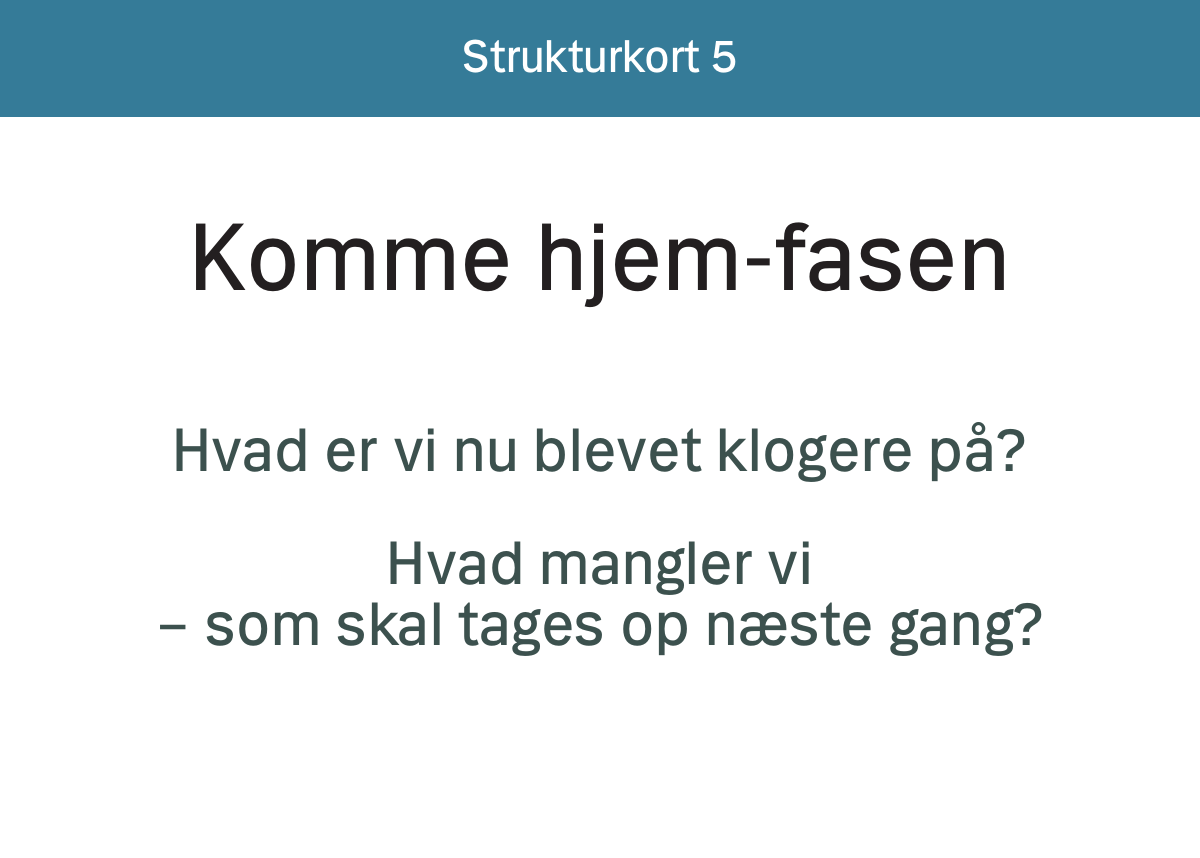 Strukturkort 5

Komme hjem-fasen

Hvad er vi nu blevet klogere på?

Hvad mangler vi
– som skal tages op næste gang?